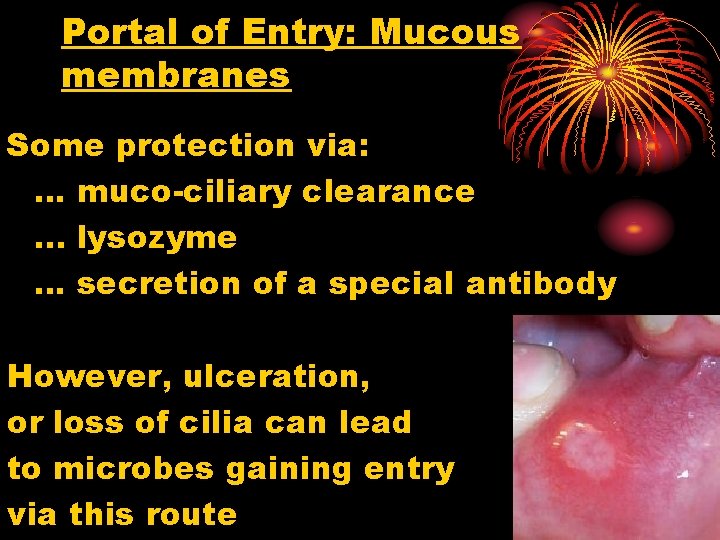 Portal of Entry: Mucous membranes

Some protection via:
… muco-ciliary clearance
… lysozyme
… secretion of a special antibody

However, ulceration, or loss of cilia can lead to microbes gaining entry via this route